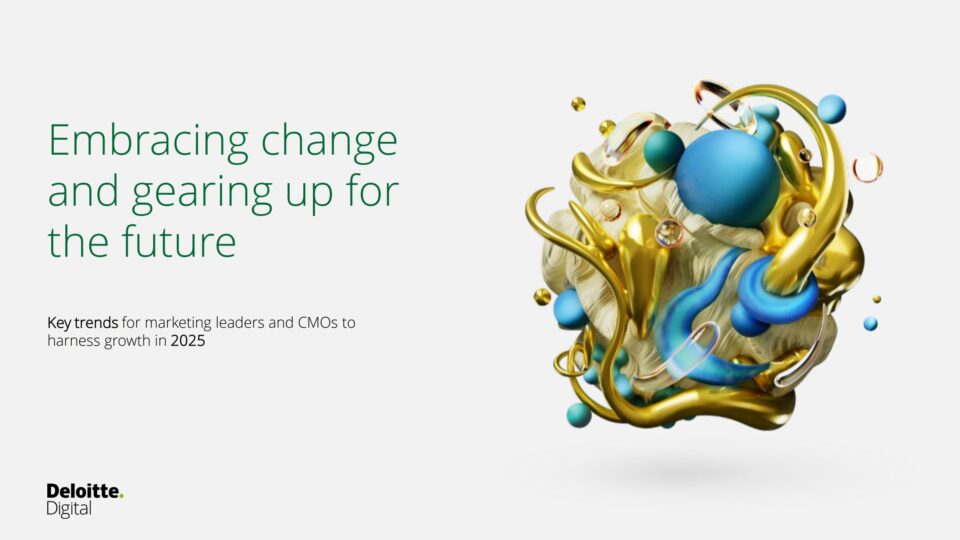 Embracing change and gearing up for the future

Key trends for marketing leaders and CMOs to harness growth in 2025

Deloitte.
Digital